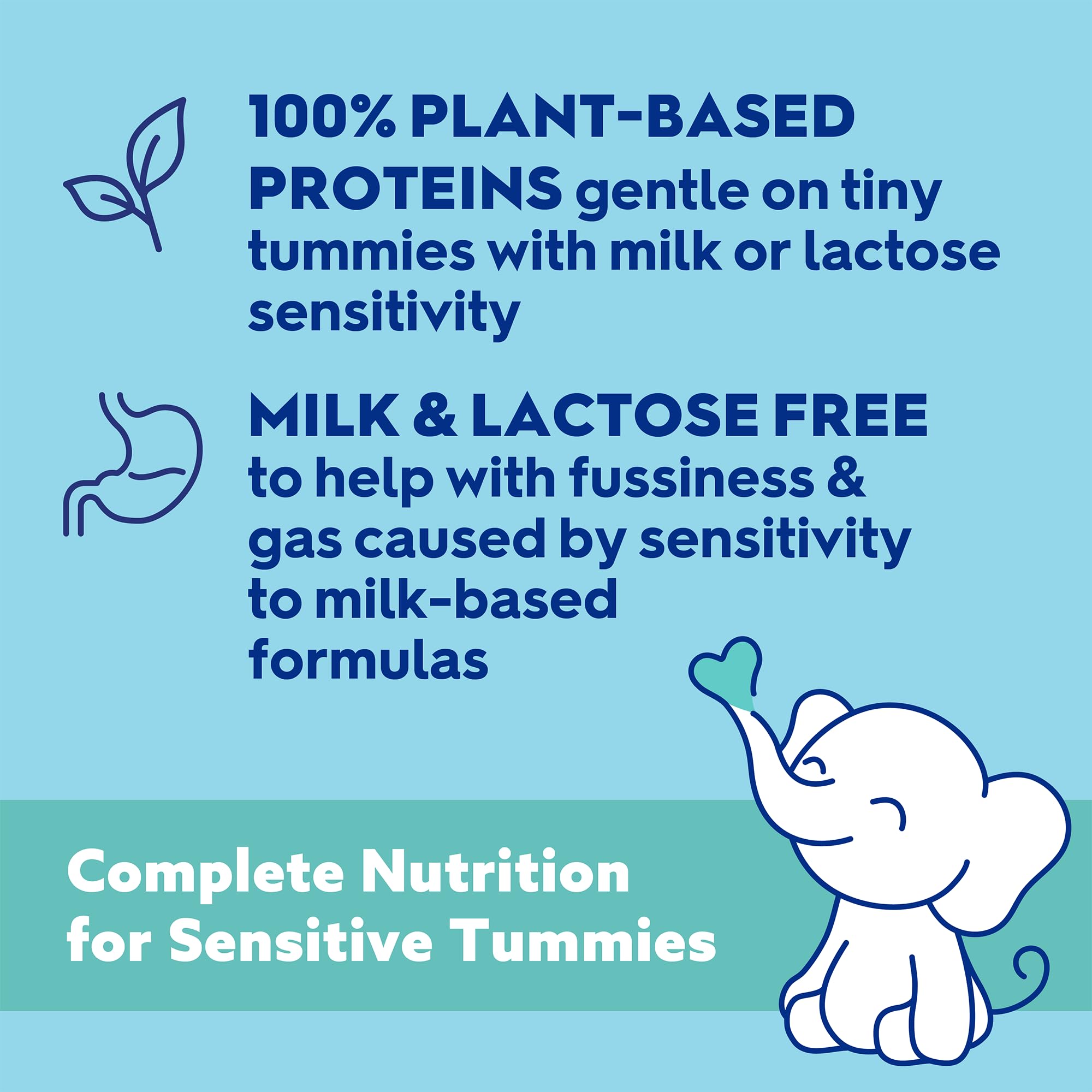 100% PLANT-BASED PROTEINS gentle on tiny tummies with milk or lactose sensitivity

MILK & LACTOSE FREE to help with fussiness & gas caused by sensitivity to milk-based formulas

Complete Nutrition for Sensitive Tummies